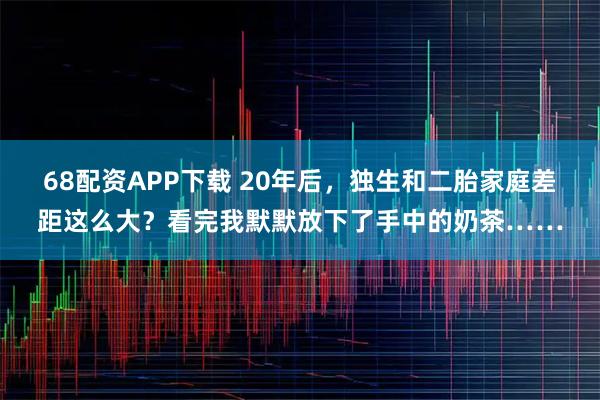 68配资APP下载 20年后，独生和二胎家庭差距这么大？看完我默默放下了手中的奶茶……